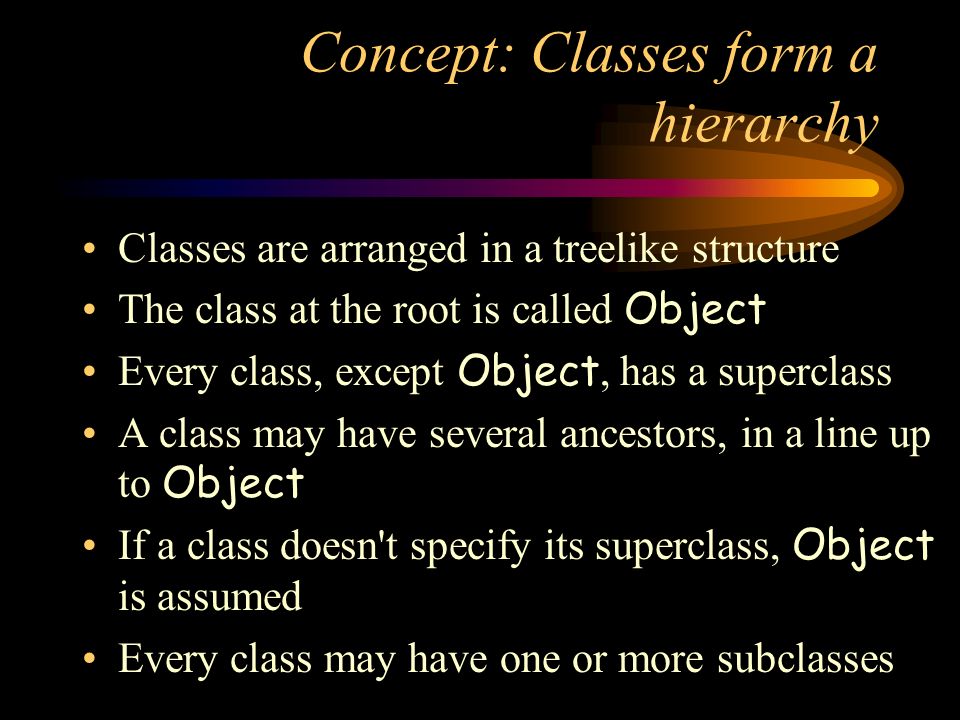 Concept: Classes form a hierarchy

• Classes are arranged in a treelike structure
• The class at the root is called Object
• Every class, except Object, has a superclass
• A class may have several ancestors, in a line up to Object
• If a class doesn't specify its superclass, Object is assumed
• Every class may have one or more subclasses